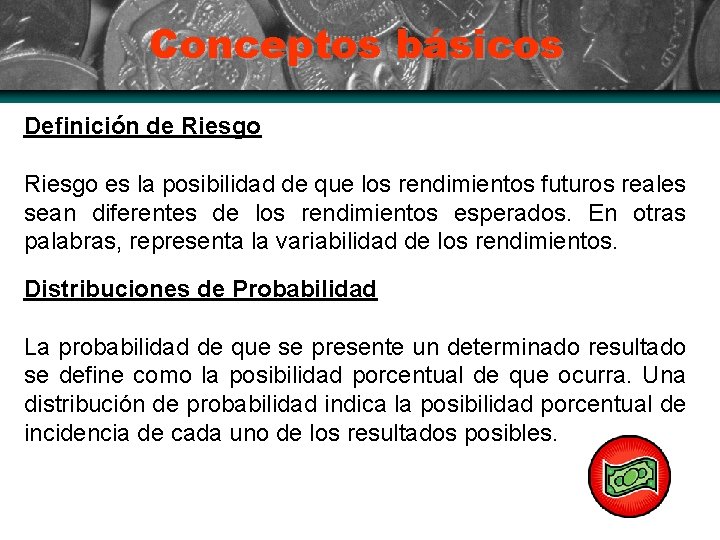 Conceptos básicos

Definición de Riesgo

Riesgo es la posibilidad de que los rendimientos futuros reales sean diferentes de los rendimientos esperados. En otras palabras, representa la variabilidad de los rendimientos.

Distribuciones de Probabilidad

La probabilidad de que se presente un determinado resultado se define como la posibilidad porcentual de que ocurra. Una distribución de probabilidad indica la posibilidad porcentual de incidencia de cada uno de los resultados posibles.